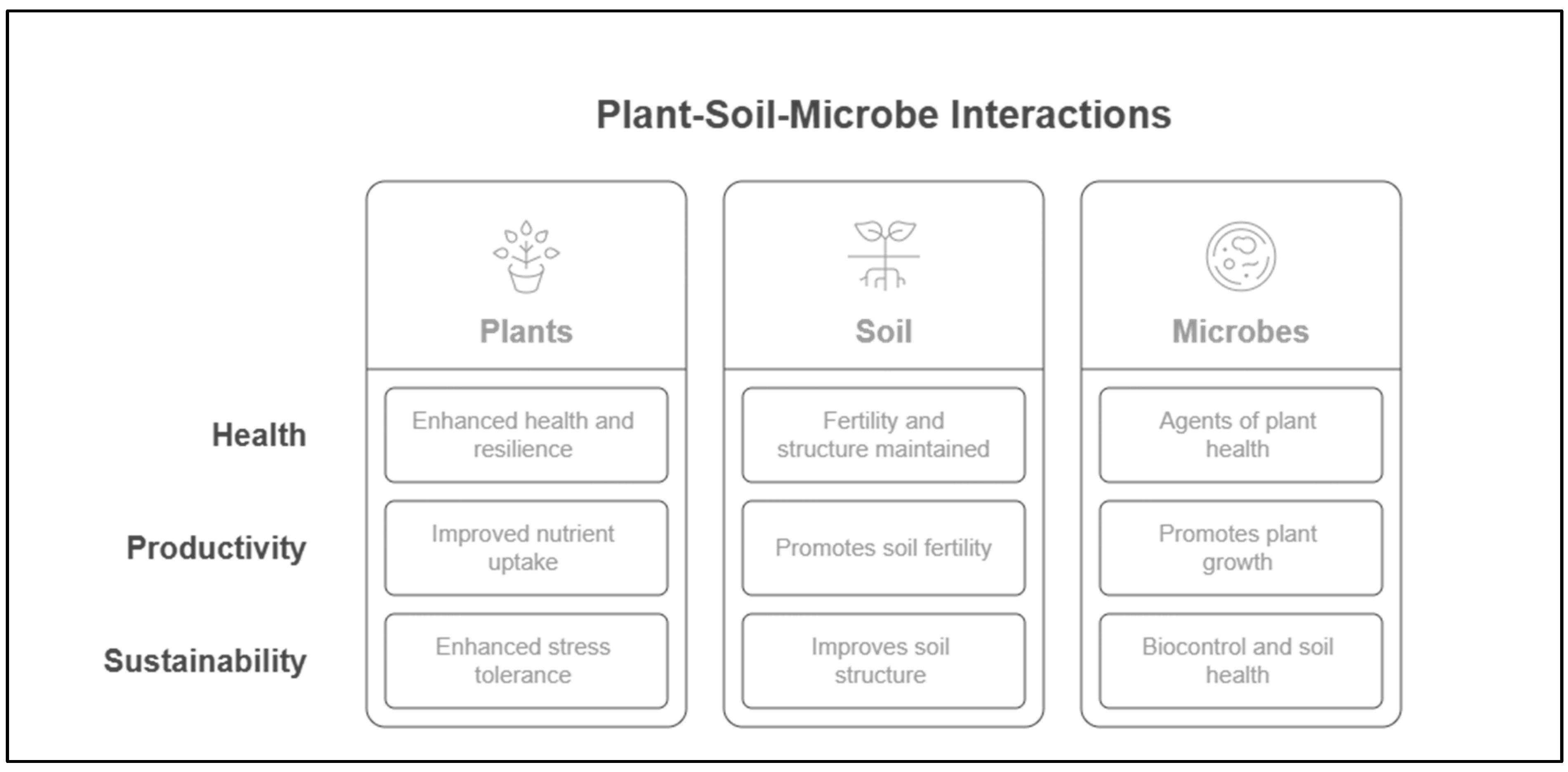 Plant-Soil-Microbe Interactions

|  | Plants | Soil | Microbes |
|---|---|---|---|
| Health | Enhanced health and resilience | Fertility and structure maintained | Agents of plant health |
| Productivity | Improved nutrient uptake | Promotes soil fertility | Promotes plant growth |
| Sustainability | Enhanced stress tolerance | Improves soil structure | Biocontrol and soil health |